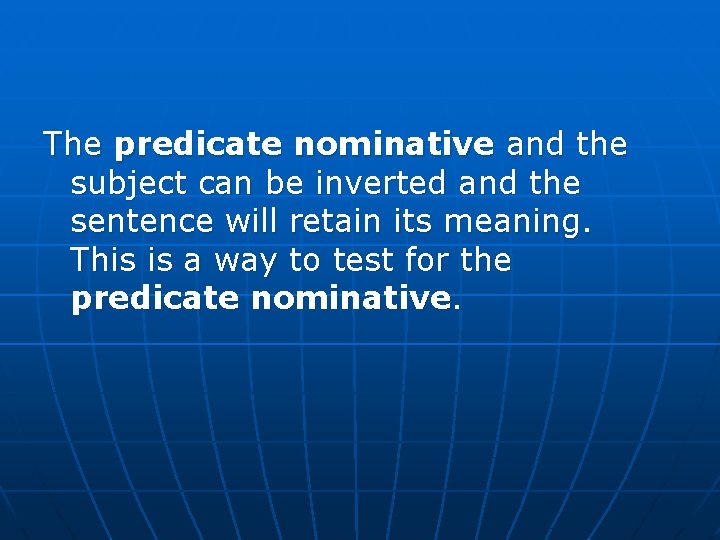 The predicate nominative and the subject can be inverted and the sentence will retain its meaning. This is a way to test for the predicate nominative.